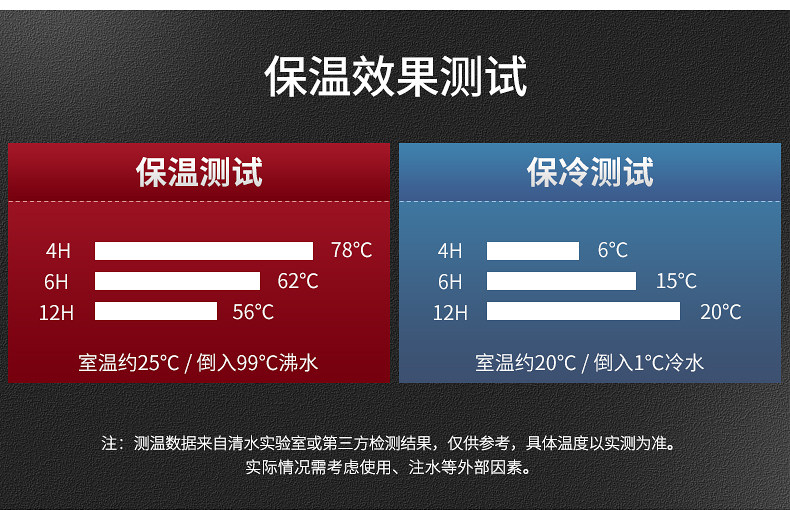 保温效果测试

保温测试

4H 78℃
6H 62℃
12H 56℃

室温约25℃ / 倒入99℃沸水

保冷测试

4H 6℃
6H 15℃
12H 20℃

室温约20℃ / 倒入1℃冷水

注：测温数据来自清水实验室或第三方检测结果，仅供参考，具体温度以实测为准。
实际情况需考虑使用、注水等外部因素。